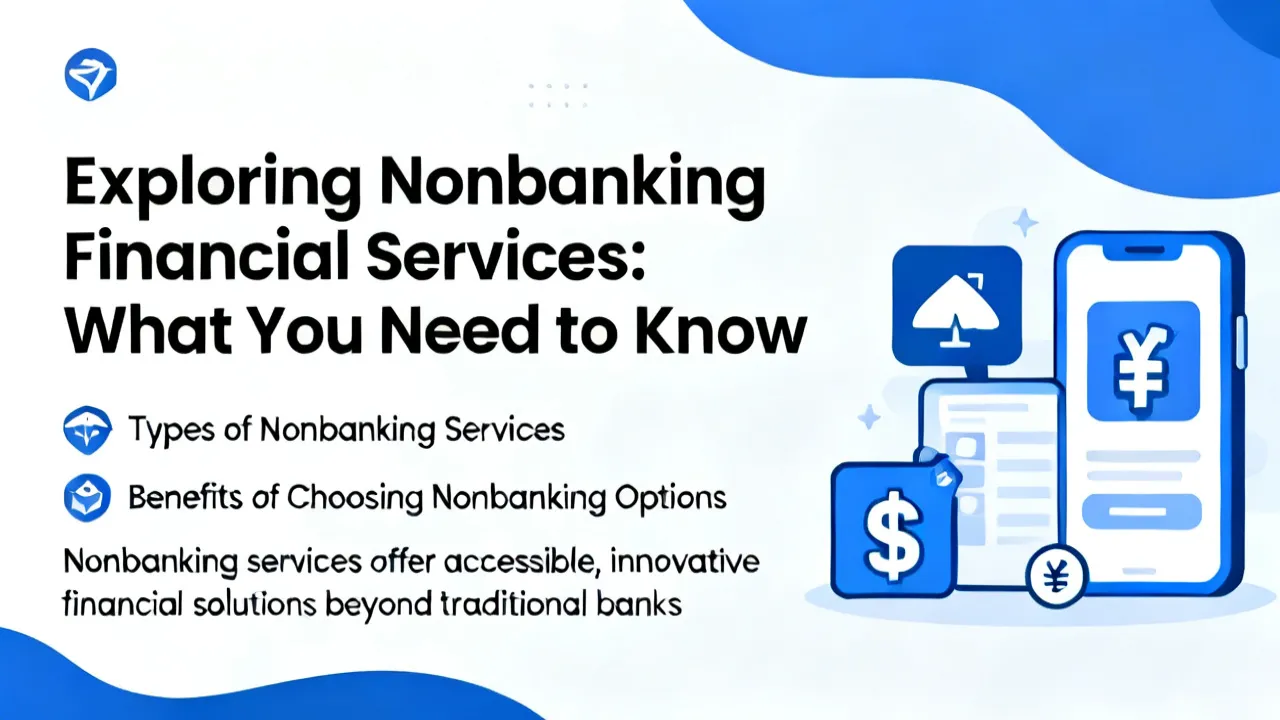 Exploring Nonbanking Financial Services: What You Need to Know

Types of Nonbanking Services

Benefits of Choosing Nonbanking Options

Nonbanking services offer accessible, innovative financial solutions beyond traditional banks

¥

$

¥